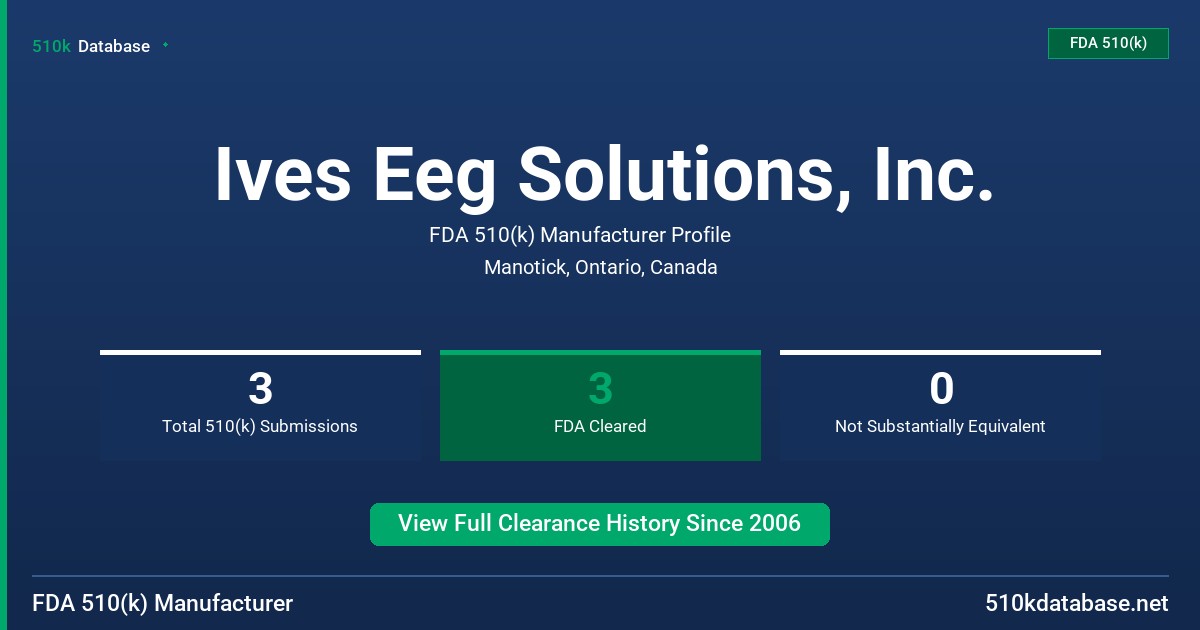 510k Database

FDA 510(k)

Ives Eeg Solutions, Inc.

FDA 510(k) Manufacturer Profile

Manotick, Ontario, Canada

3
Total 510(k) Submissions

3
FDA Cleared

0
Not Substantially Equivalent

View Full Clearance History Since 2006

FDA 510(k) Manufacturer

510kdatabase.net